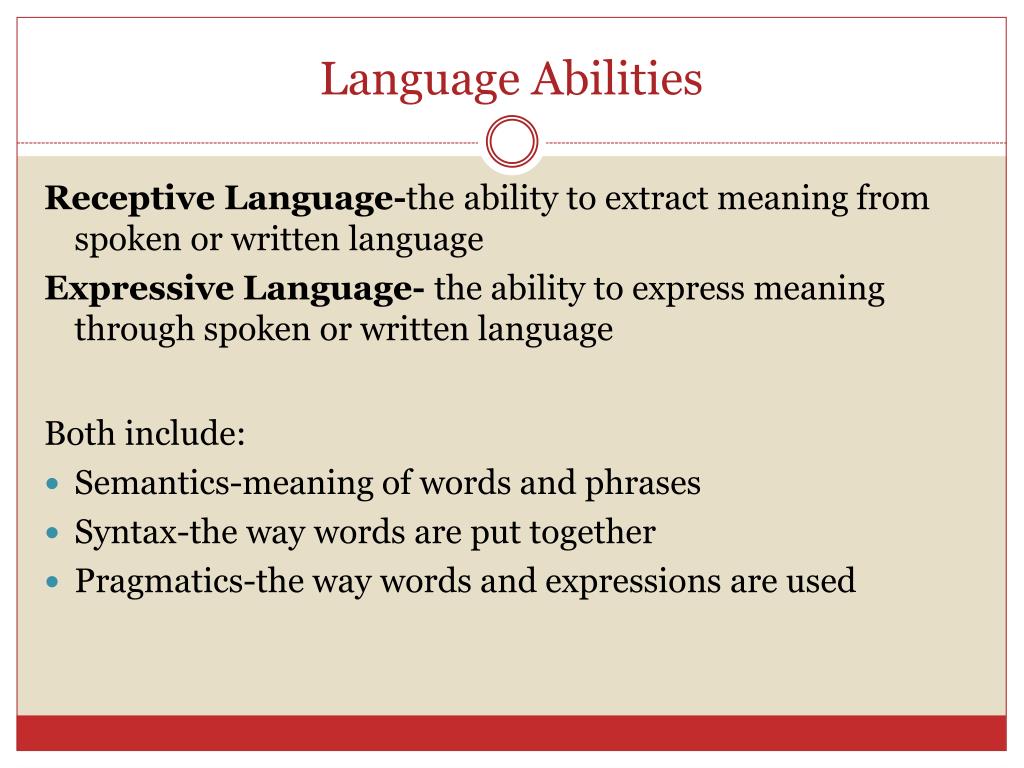 Language Abilities

Receptive Language-the ability to extract meaning from spoken or written language

Expressive Language- the ability to express meaning through spoken or written language

Both include:

- Semantics-meaning of words and phrases
- Syntax-the way words are put together
- Pragmatics-the way words and expressions are used